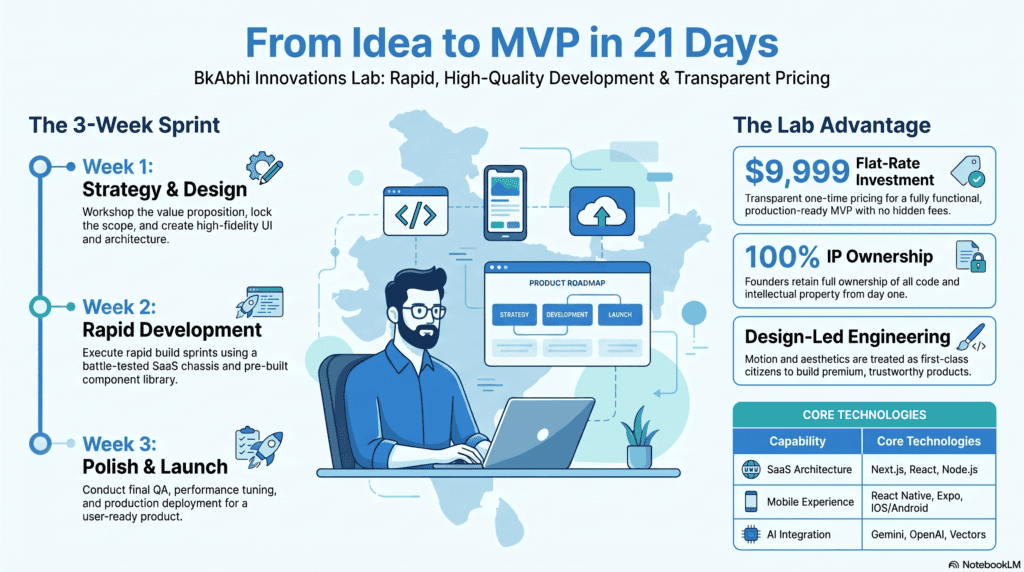 From Idea to MVP in 21 Days

BkAbhi Innovations Lab: Rapid, High-Quality Development & Transparent Pricing

The 3-Week Sprint

Week 1:
Strategy & Design
Workshop the value proposition, lock the scope, and create high-fidelity UI and architecture.

Week 2:
Rapid Development
Execute rapid build sprints using a battle-tested SaaS chassis and pre-built component library.

Week 3:
Polish & Launch
Conduct final QA, performance tuning, and production deployment for a user-ready product.

</>

PRODUCT ROADMAP
STRATEGY
DEVELOPMENT
LAUNCH

The Lab Advantage

$9,999 Flat-Rate Investment
Transparent one-time pricing for a fully functional, production-ready MVP with no hidden fees.

100% IP Ownership
Founders retain full ownership of all code and intellectual property from day one.

Design-Led Engineering
Motion and aesthetics are treated as first-class citizens to build premium, trustworthy products.

CORE TECHNOLOGIES

| Capability | Core Technologies |
|---|---|
| SaaS Architecture | Next.js, React, Node.js |
| Mobile Experience | React Native, Expo, IOS/Android |
| AI Integration | Gemini, OpenAI, Vectors |

NotebookLM